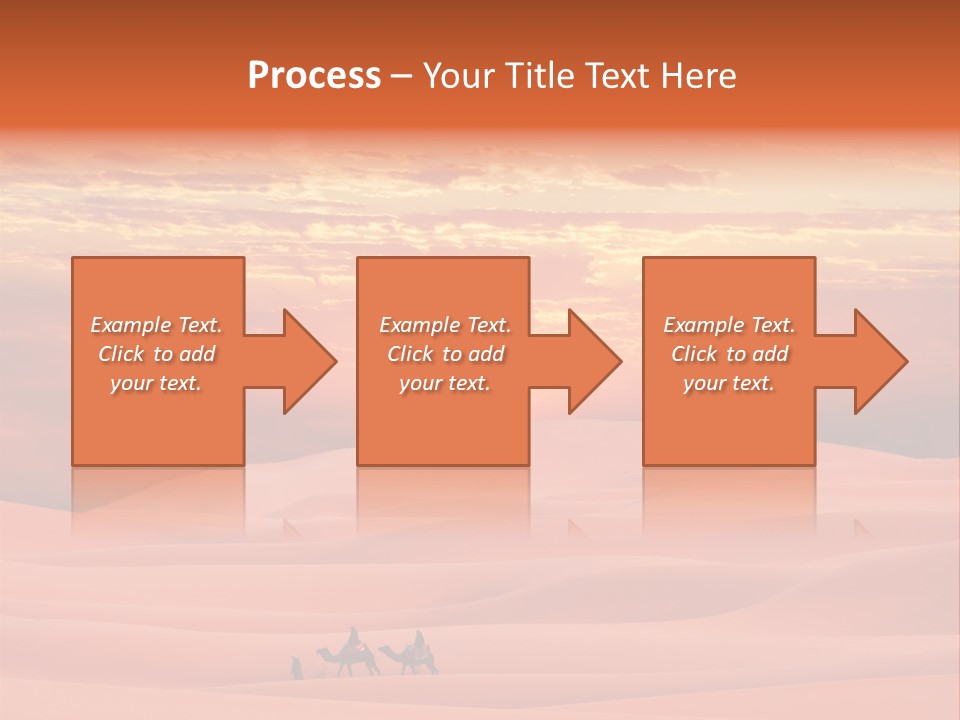 Process – Your Title Text Here

Example Text. Click to add your text.

Example Text. Click to add your text.

Example Text. Click to add your text.